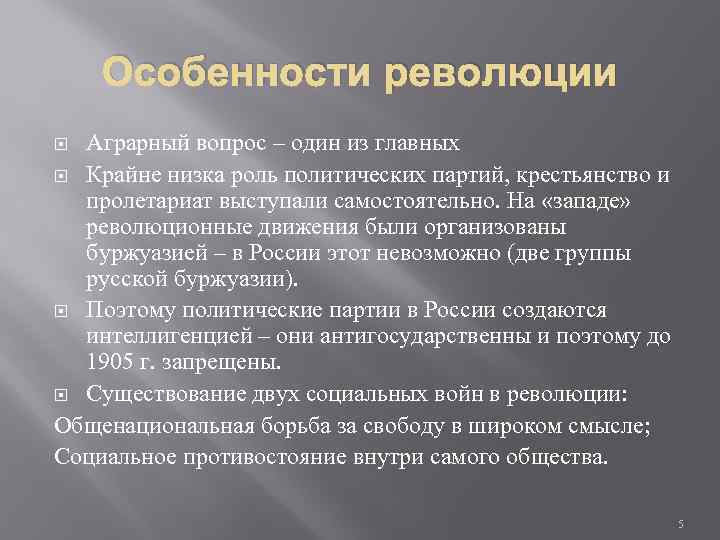 Особенности революции

Аграрный вопрос – один из главных

Крайне низка роль политических партий, крестьянство и пролетариат выступали самостоятельно. На «западе» революционные движения были организованы буржуазией – в России этот невозможно (две группы русской буржуазии).

Поэтому политические партии в России создаются интеллигенцией – они антигосударственны и поэтому до 1905 г. запрещены.

Существование двух социальных войн в революции:
Общенациональная борьба за свободу в широком смысле;
Социальное противостояние внутри самого общества.

5